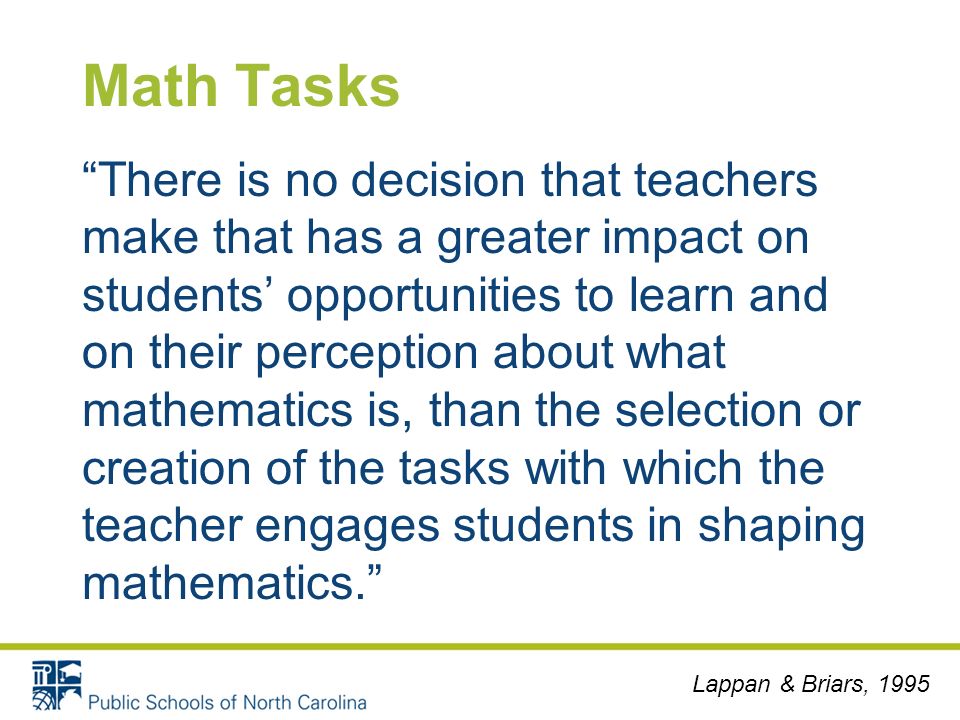 Math Tasks

“There is no decision that teachers make that has a greater impact on students’ opportunities to learn and on their perception about what mathematics is, than the selection or creation of the tasks with which the teacher engages students in shaping mathematics.”

Public Schools of North Carolina

Lappan & Briars, 1995